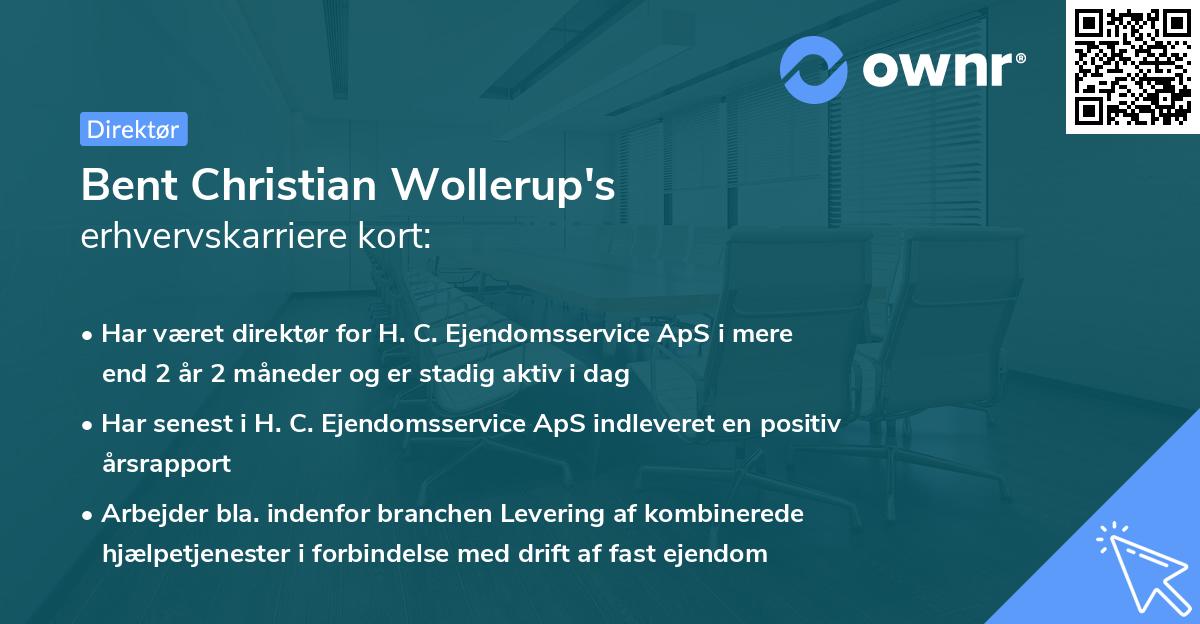 ownr®

Direktør

Bent Christian Wollerup's
erhvervskarriere kort:

• Har været direktør for H. C. Ejendomsservice ApS i mere end 2 år 2 måneder og er stadig aktiv i dag

• Har senest i H. C. Ejendomsservice ApS indleveret en positiv årsrapport

• Arbejder bla. indenfor branchen Levering af kombinerede hjælpetjenester i forbindelse med drift af fast ejendom